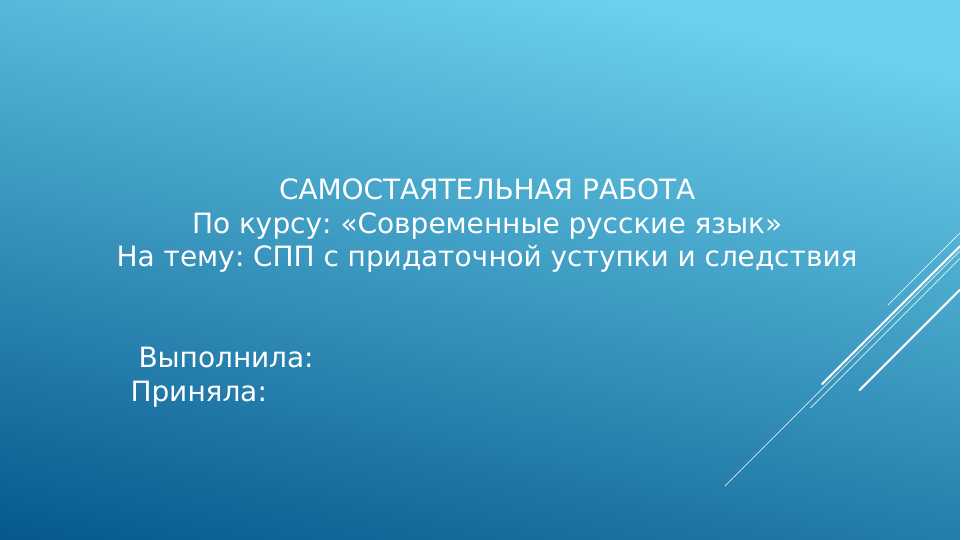 САМОСТАЯТЕЛЬНАЯ РАБОТА
По курсу: «Современные русские язык»
На тему: СПП с придаточной уступки и следствия

Выполнила:
Приняла: